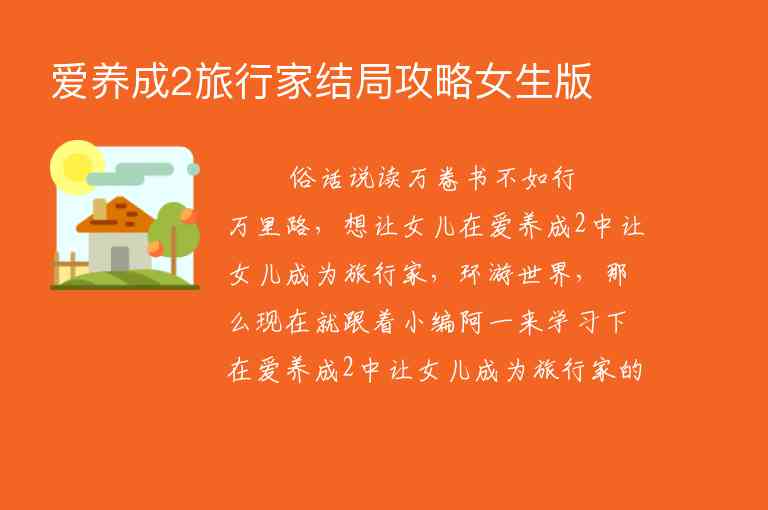 爱养成2旅行家结局攻略女生版

俗话说读万卷书不如行万里路，想让女儿在爱养成2中让女儿成为旅行家，环游世界，那么现在就跟着小编阿一来学习下在爱养成2中让女儿成为旅行家的